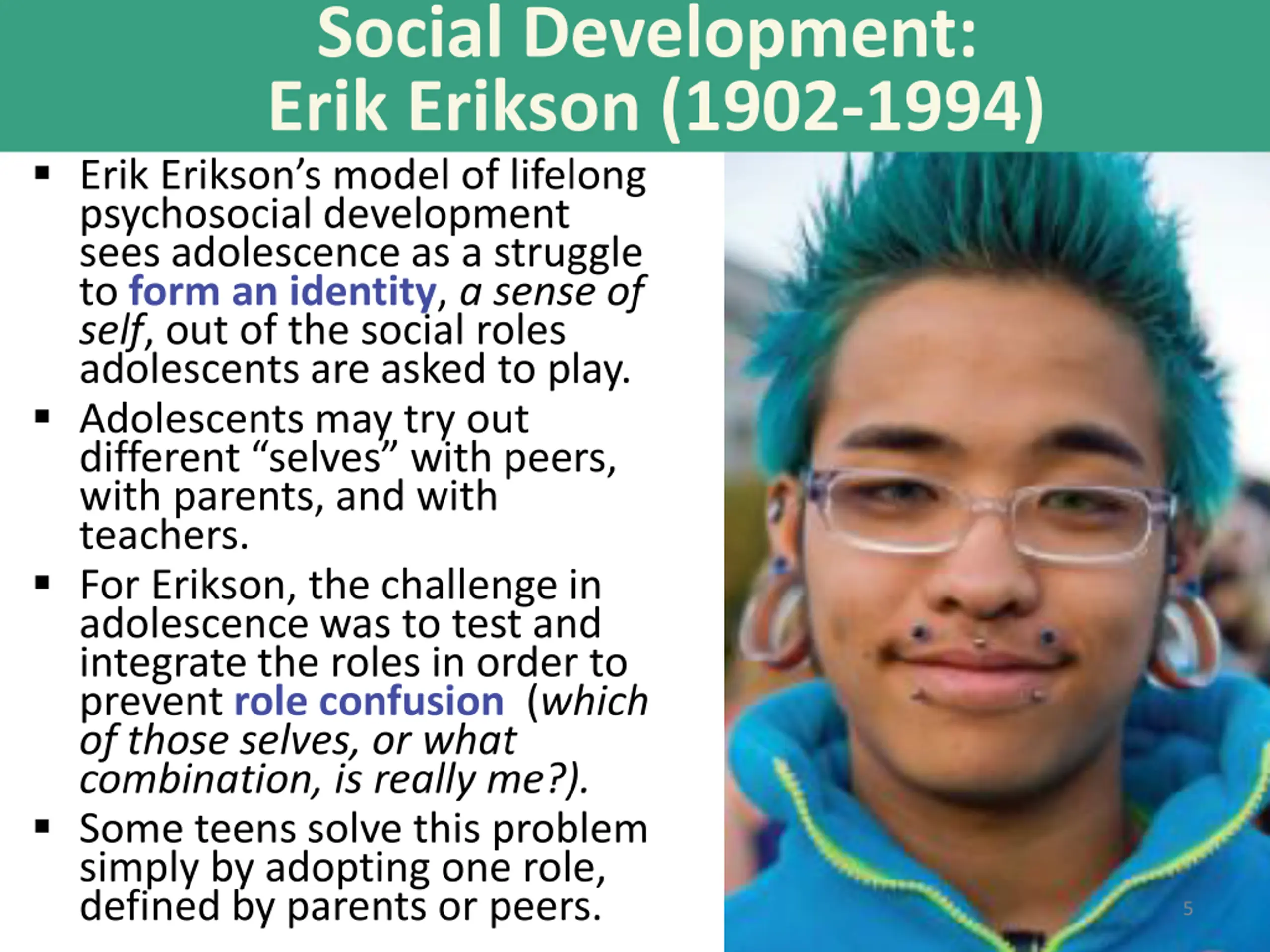 Social Development:
Erik Erikson (1902-1994)

▪ Erik Erikson's model of lifelong psychosocial development sees adolescence as a struggle to form an identity, a sense of self, out of the social roles adolescents are asked to play.

▪ Adolescents may try out different "selves" with peers, with parents, and with teachers.

▪ For Erikson, the challenge in adolescence was to test and integrate the roles in order to prevent role confusion (which of those selves, or what combination, is really me?).

▪ Some teens solve this problem simply by adopting one role, defined by parents or peers.

5